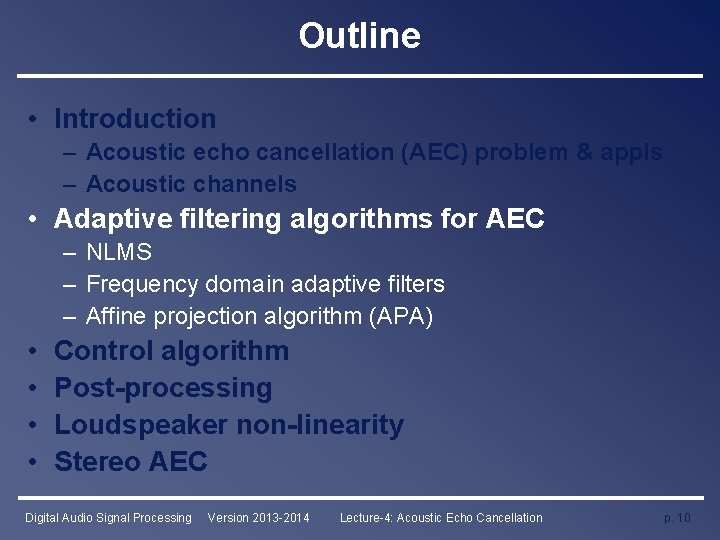 Outline

• Introduction
– Acoustic echo cancellation (AEC) problem & appls
– Acoustic channels
• Adaptive filtering algorithms for AEC
– NLMS
– Frequency domain adaptive filters
– Affine projection algorithm (APA)
• Control algorithm
• Post-processing
• Loudspeaker non-linearity
• Stereo AEC

Digital Audio Signal Processing Version 2013-2014 Lecture-4: Acoustic Echo Cancellation p. 10